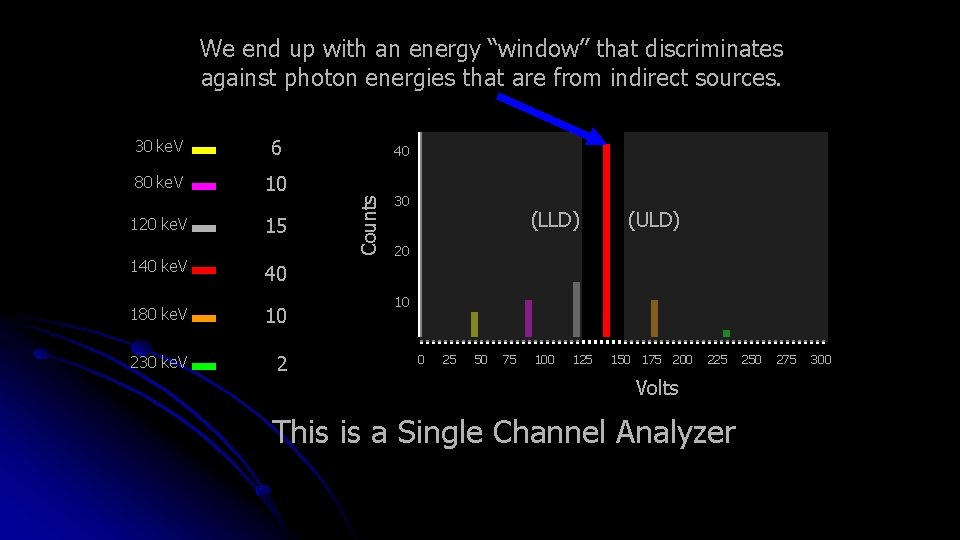 We end up with an energy "window" that discriminates against photon energies that are from indirect sources.

30 keV 6
80 keV 10
120 keV 15
140 keV 40
180 keV 10
230 keV 2

Counts
40
30
20
10

(LLD) (ULD)

0 25 50 75 100 125 150 175 200 225 250 275 300
Volts

This is a Single Channel Analyzer